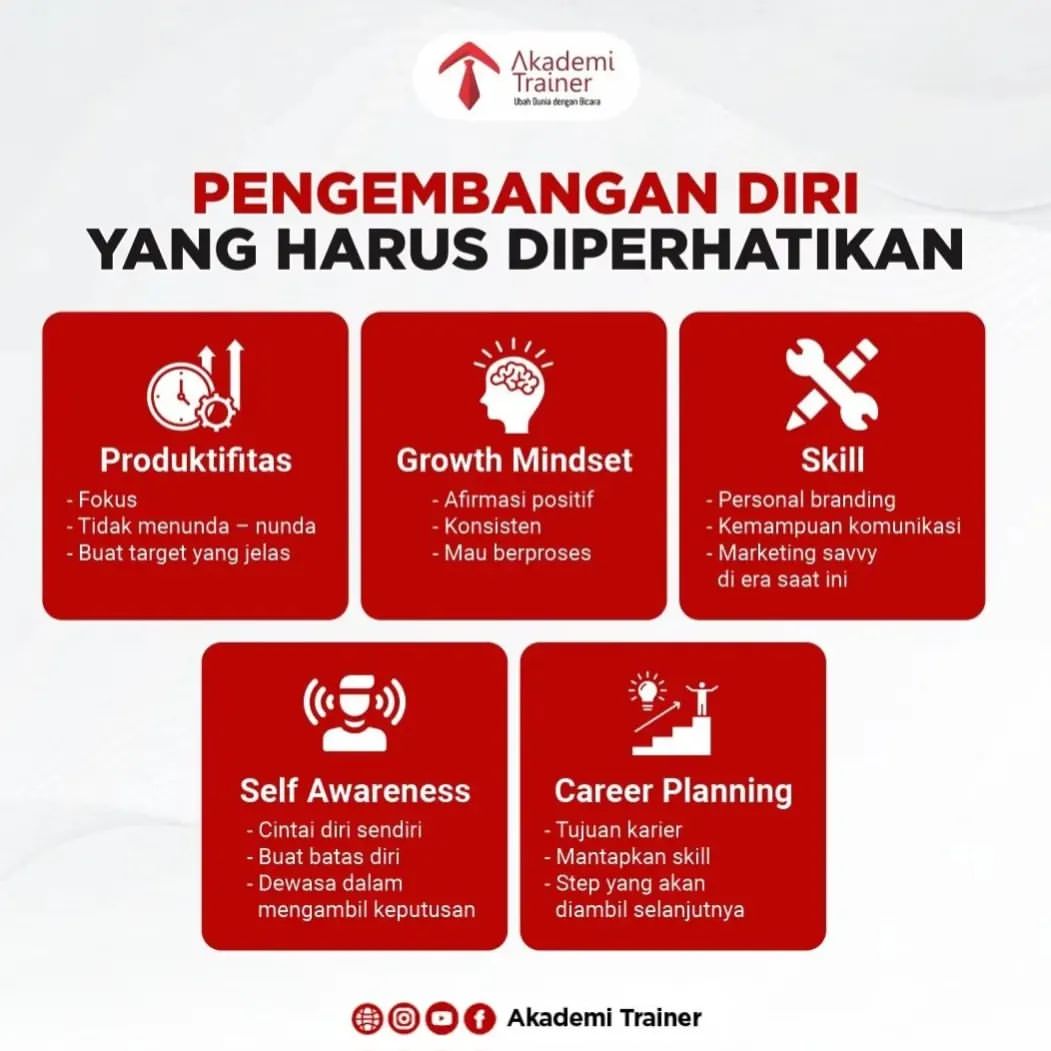 Akademi Trainer
Ubah Dunia dengan Bicara

PENGEMBANGAN DIRI YANG HARUS DIPERHATIKAN

Produktifitas
- Fokus
- Tidak menunda – nunda
- Buat target yang jelas

Growth Mindset
- Afirmasi positif
- Konsisten
- Mau berproses

Skill
- Personal branding
- Kemampuan komunikasi
- Marketing savvy di era saat ini

Self Awareness
- Cintai diri sendiri
- Buat batas diri
- Dewasa dalam mengambil keputusan

Career Planning
- Tujuan karier
- Mantapkan skill
- Step yang akan diambil selanjutnya

Akademi Trainer